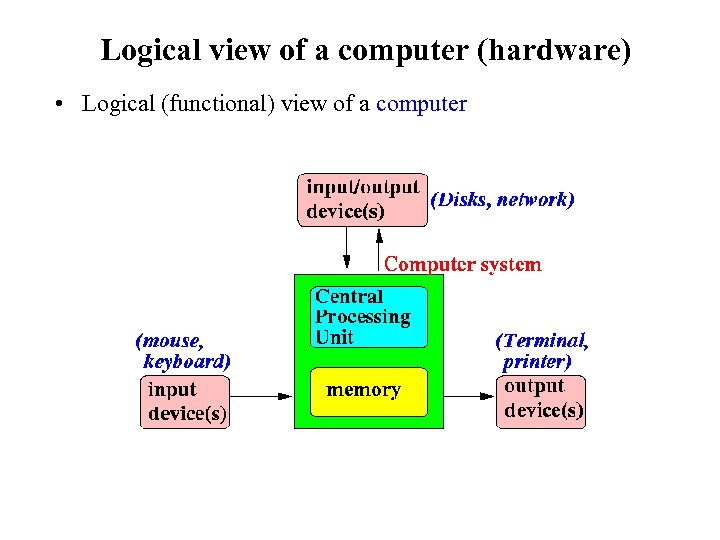 Logical view of a computer (hardware)

• Logical (functional) view of a computer

input/output device(s)

(Disks, network)

Computer system

Central Processing Unit

memory

(mouse, keyboard)

input device(s)

(Terminal, printer)

output device(s)